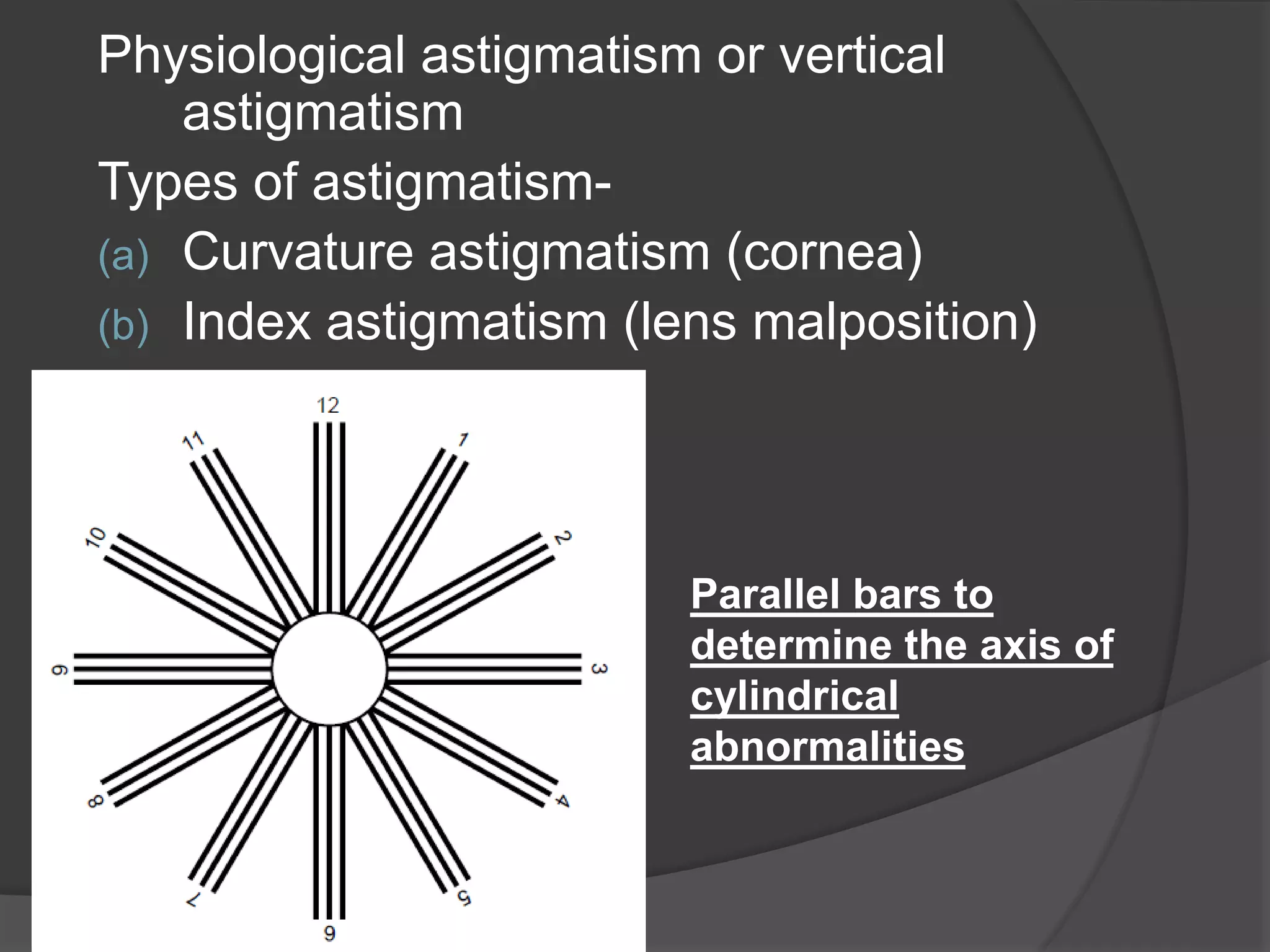 Physiological astigmatism or vertical astigmatism

Types of astigmatism-

(a) Curvature astigmatism (cornea)

(b) Index astigmatism (lens malposition)

12
1
2
3
4
5
6
7
8
9
10
11

Parallel bars to determine the axis of cylindrical abnormalities